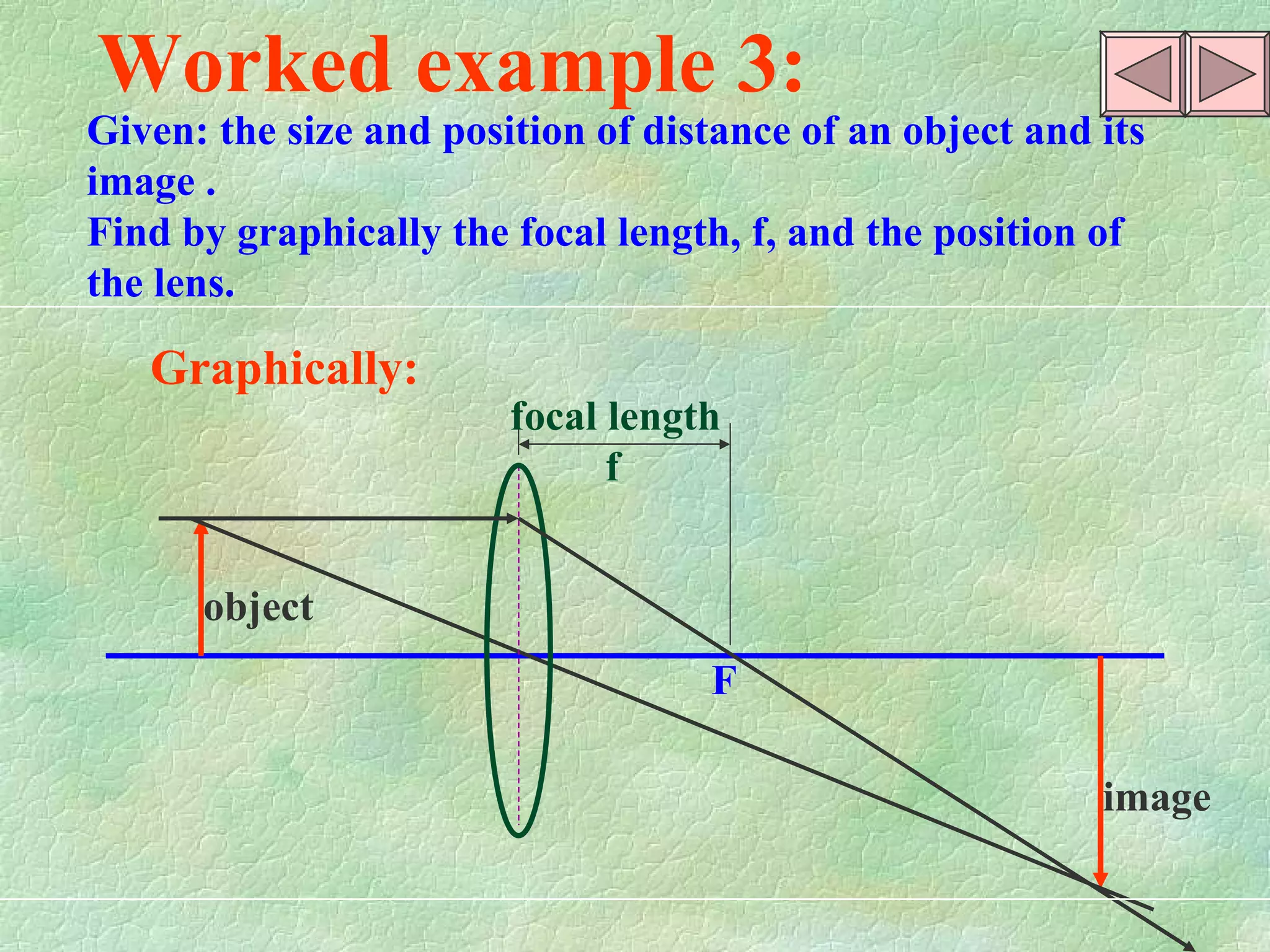 Worked example 3:

Given: the size and position of distance of an object and its image .

Find by graphically the focal length, f, and the position of the lens.

Graphically:

focal length
f

object

F

image